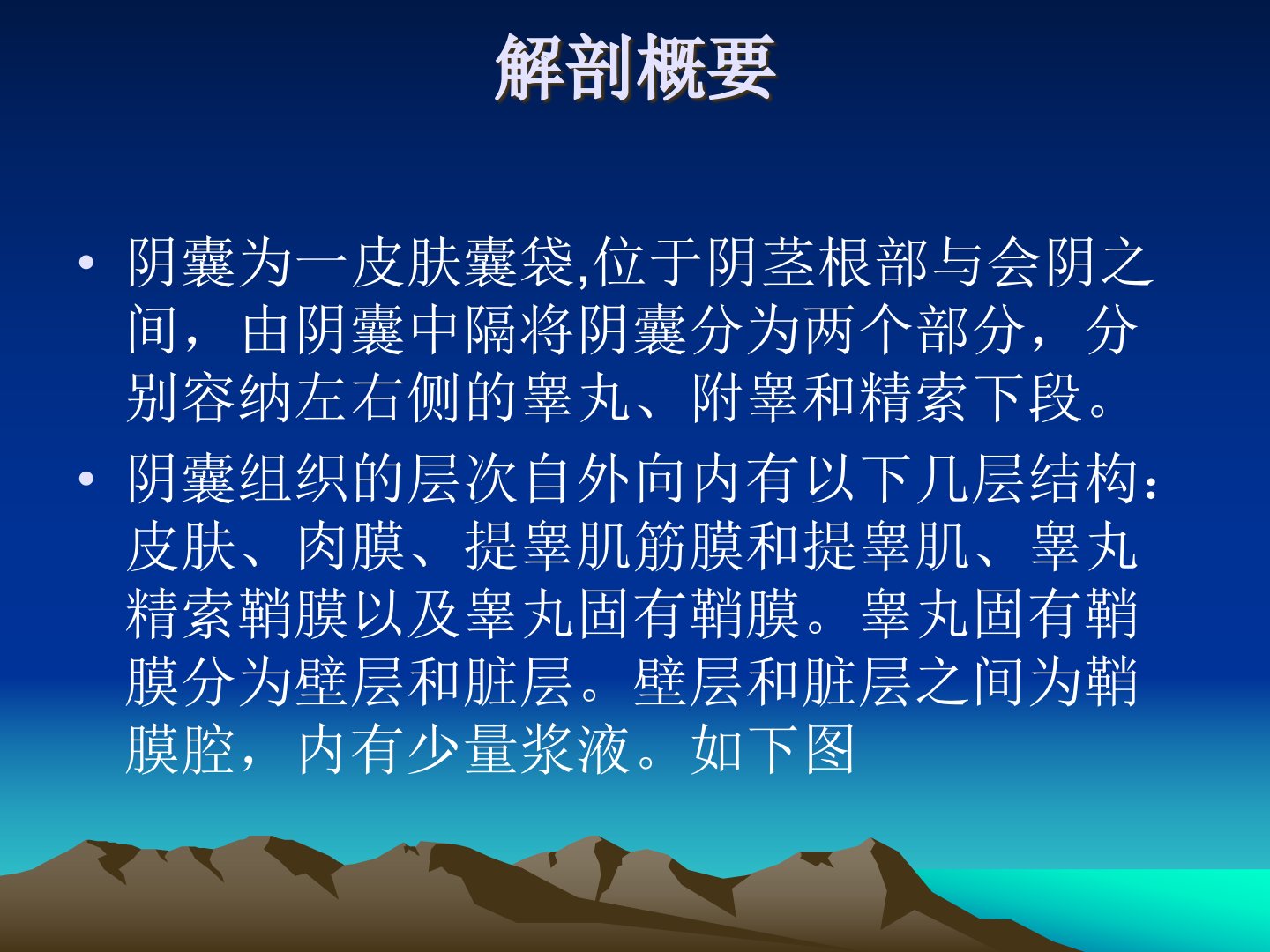 解剖概要

• 阴囊为一皮肤囊袋,位于阴茎根部与会阴之间，由阴囊中隔将阴囊分为两个部分，分别容纳左右侧的睾丸、附睾和精索下段。

• 阴囊组织的层次自外向内有以下几层结构：皮肤、肉膜、提睾肌筋膜和提睾肌、睾丸精索鞘膜以及睾丸固有鞘膜。睾丸固有鞘膜分为壁层和脏层。壁层和脏层之间为鞘膜腔，内有少量浆液。如下图